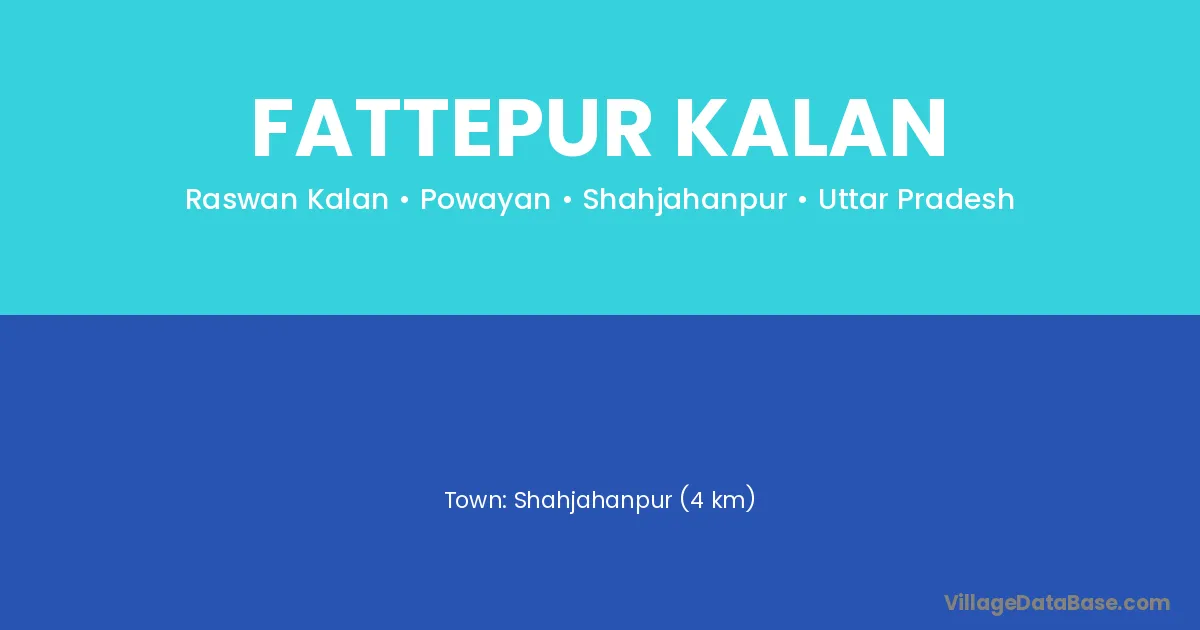 FATTEPUR KALAN

Raswan Kalan • Powayan • Shahjahanpur • Uttar Pradesh

Town: Shahjahanpur (4 km)

VillageDataBase.com